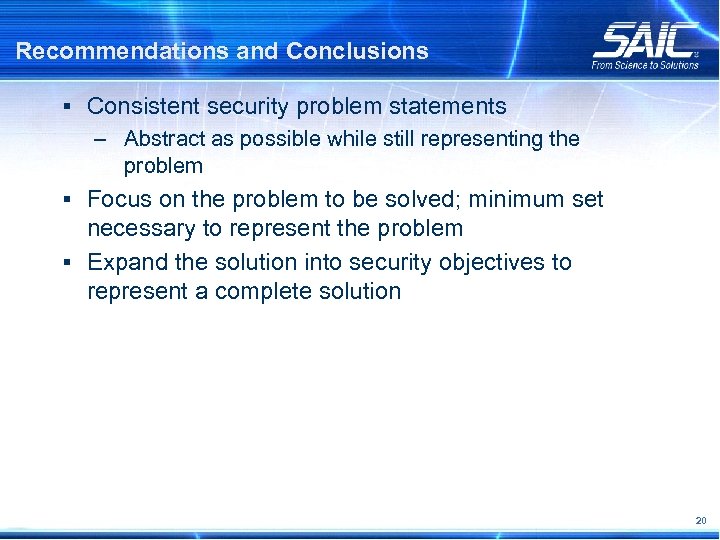 Recommendations and Conclusions

SAIC
From Science to Solutions

▪ Consistent security problem statements
 – Abstract as possible while still representing the problem
▪ Focus on the problem to be solved; minimum set necessary to represent the problem
▪ Expand the solution into security objectives to represent a complete solution

20